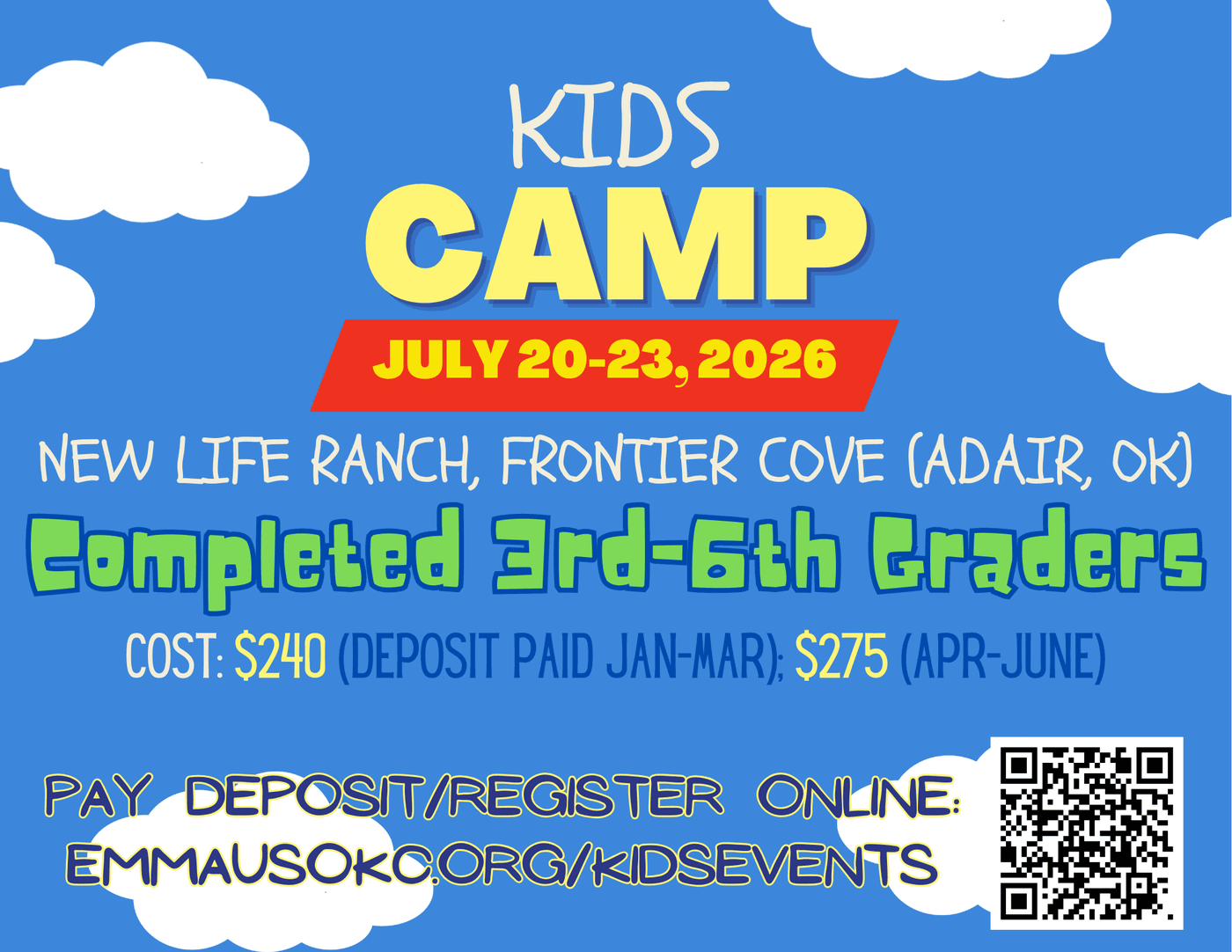 KIDS
CAMP
JULY 20-23, 2026
NEW LIFE RANCH, FRONTIER COVE (ADAIR, OK)
Completed 3rd-6th Graders
COST: $240 (DEPOSIT PAID JAN-MAR); $275 (APR-JUNE)
PAY DEPOSIT/REGISTER ONLINE:
EMMAUSOKC.ORG/KIDSEVENTS